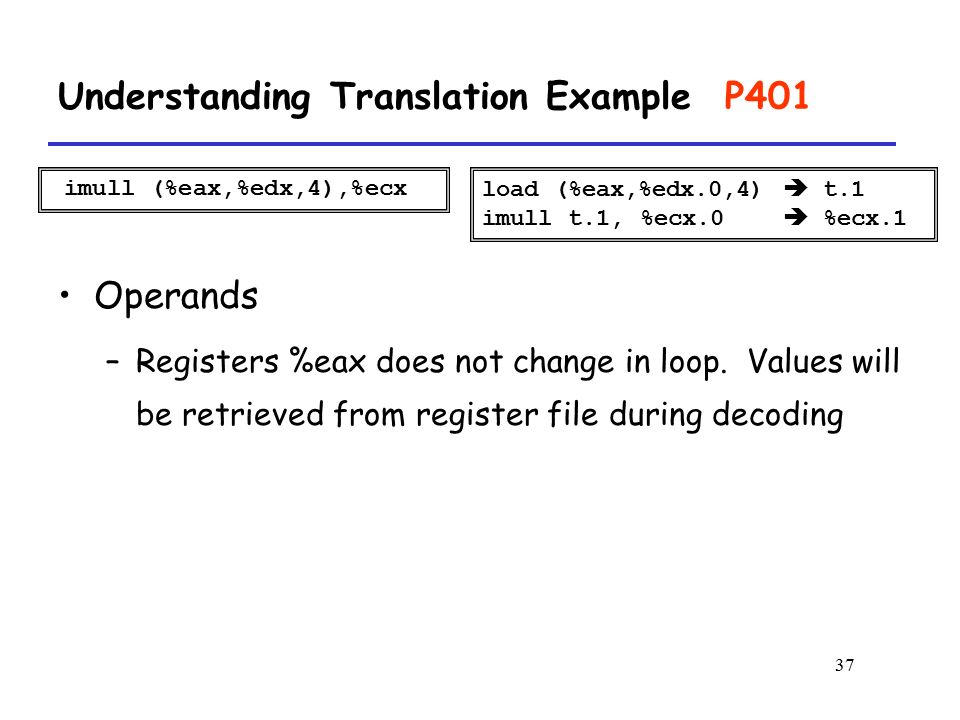 Understanding Translation Example P401

imull (%eax,%edx,4),%ecx

load (%eax,%edx.0,4) ➔ t.1
imull t.1, %ecx.0 ➔ %ecx.1

• Operands

– Registers %eax does not change in loop. Values will be retrieved from register file during decoding

37